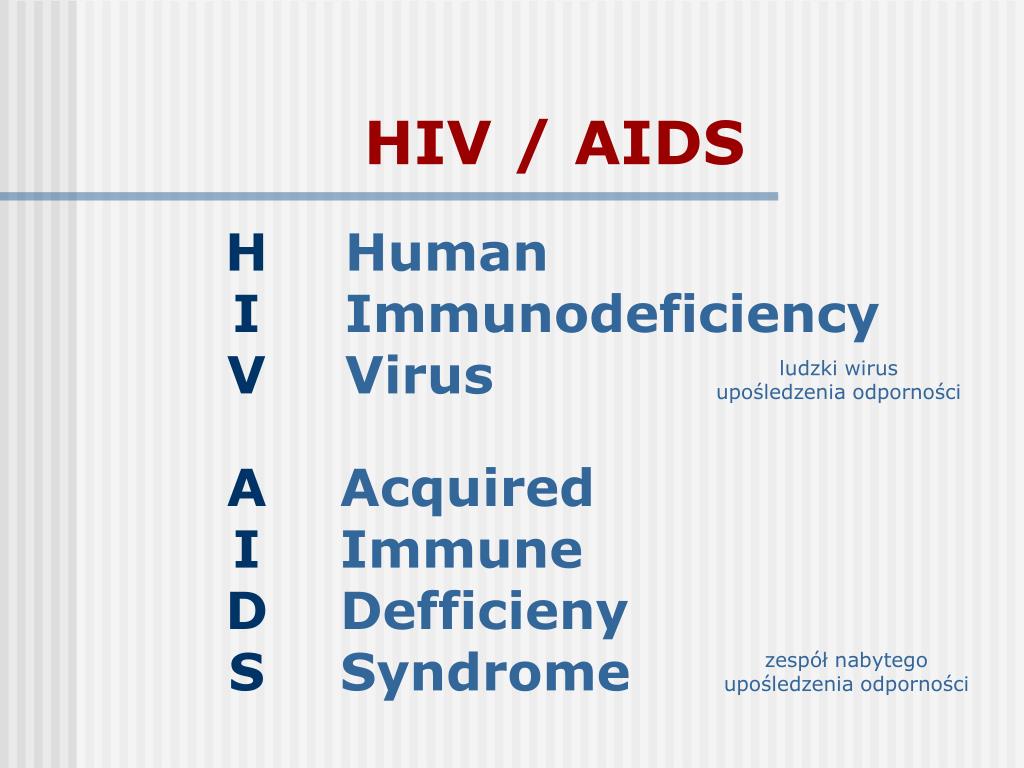 HIV / AIDS

H Human
I Immunodeficiency
V Virus

ludzki wirus upośledzenia odporności

A Acquired
I Immune
D Defficieny
S Syndrome

zespół nabytego upośledzenia odporności